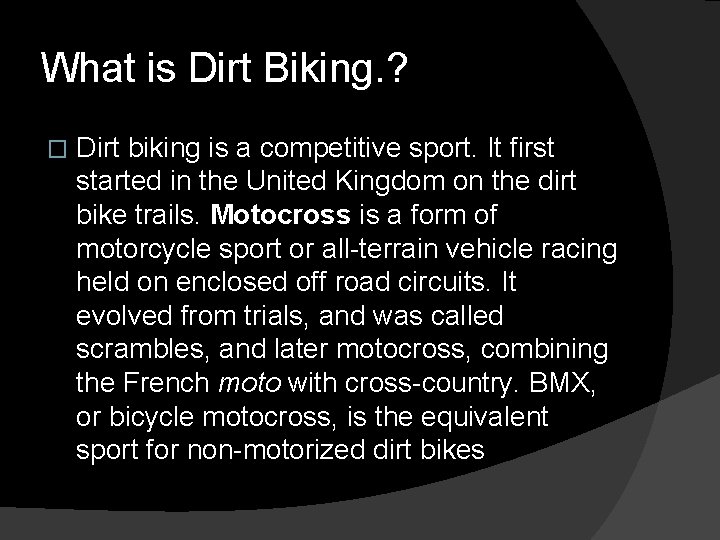 What is Dirt Biking.?

□ Dirt biking is a competitive sport. It first started in the United Kingdom on the dirt bike trails. Motocross is a form of motorcycle sport or all-terrain vehicle racing held on enclosed off road circuits. It evolved from trials, and was called scrambles, and later motocross, combining the French moto with cross-country. BMX, or bicycle motocross, is the equivalent sport for non-motorized dirt bikes